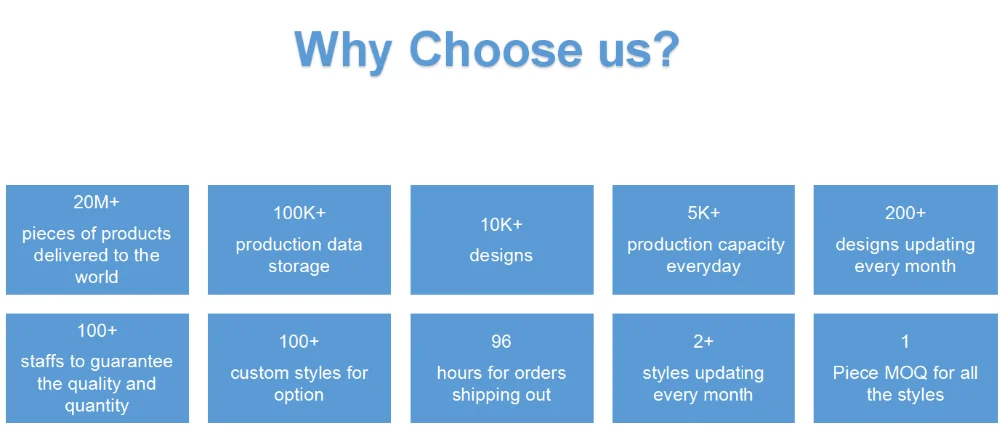 Why Choose us?

20M+
pieces of products delivered to the world

100K+
production data storage

10K+
designs

5K+
production capacity everyday

200+
designs updating every month

100+
staffs to guarantee the quality and quantity

100+
custom styles for option

96
hours for orders shipping out

2+
styles updating every month

1
Piece MOQ for all the styles